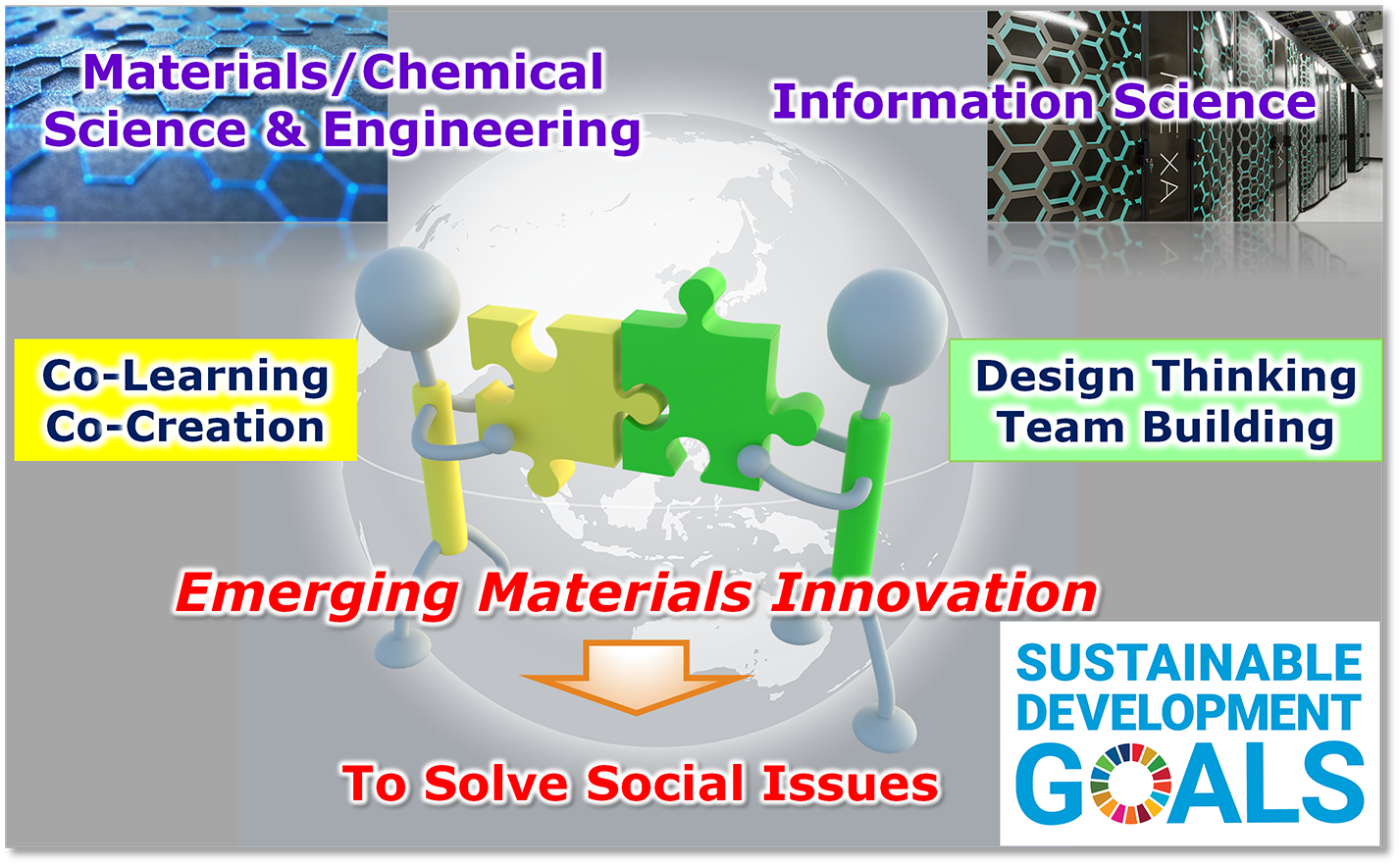 Materials/Chemical Science & Engineering

Information Science

Co-Learning
Co-Creation

Design Thinking
Team Building

Emerging Materials Innovation

To Solve Social Issues

SUSTAINABLE DEVELOPMENT GOALS